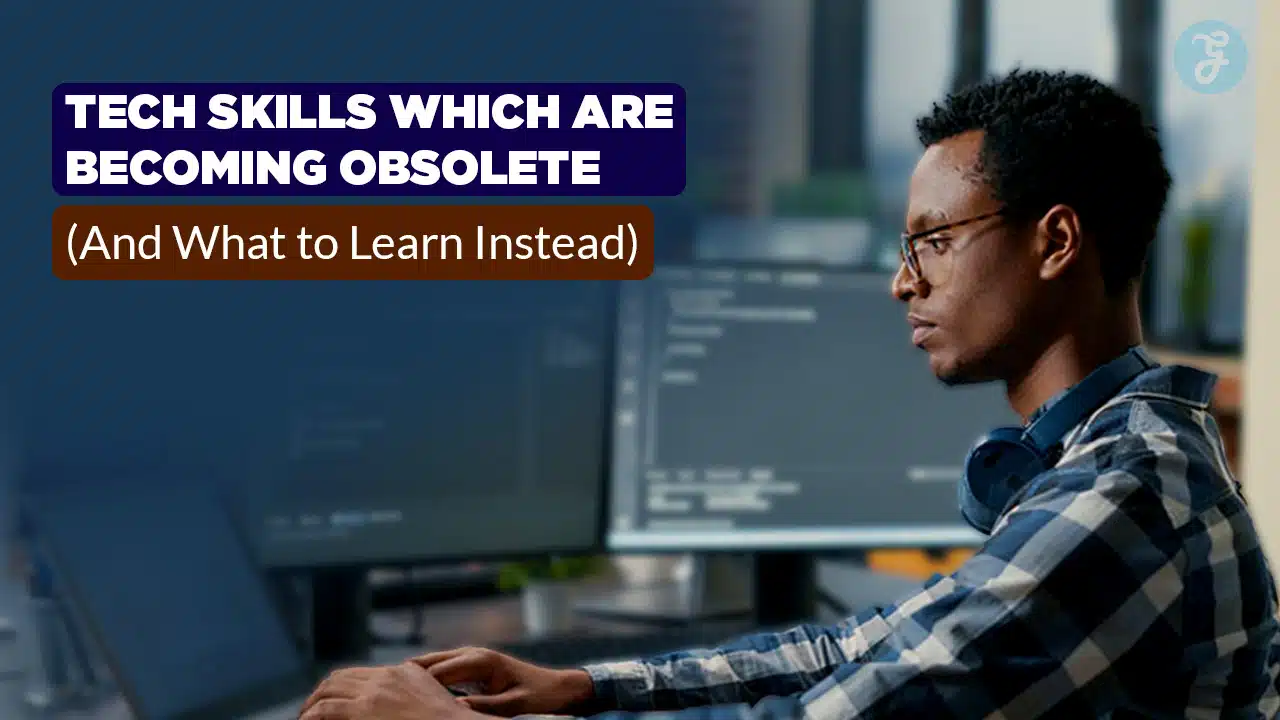 TECH SKILLS WHICH ARE BECOMING OBSOLETE

(And What to Learn Instead)